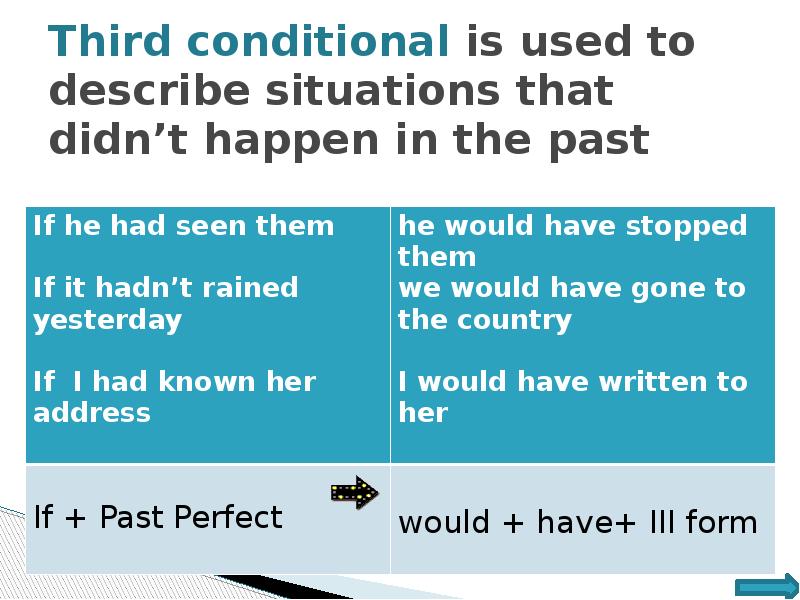 Third conditional is used to describe situations that didn't happen in the past

| If he had seen them<br><br>If it hadn't rained yesterday<br><br>If  I had known her address | he would have stopped them<br>we would have gone to the country<br><br>I would have written to her |
|---|---|
| If + Past Perfect | would + have+ III form |